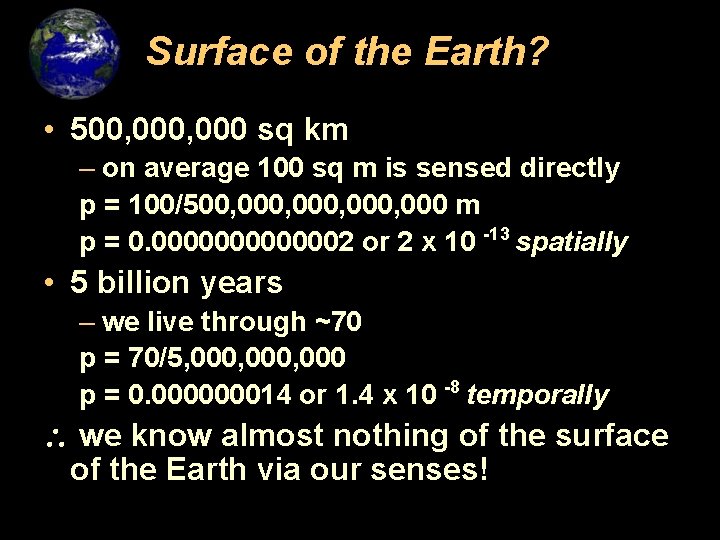 Surface of the Earth?

• 500,000,000 sq km
– on average 100 sq m is sensed directly
p = 100/500,000,000,000,000 m
p = 0.0000000000002 or $2 \times 10^{-13}$ spatially

• 5 billion years
– we live through ~70
p = 70/5,000,000,000
p = 0.000000014 or $1.4 \times 10^{-8}$ temporally

$\therefore$ we know almost nothing of the surface of the Earth via our senses!